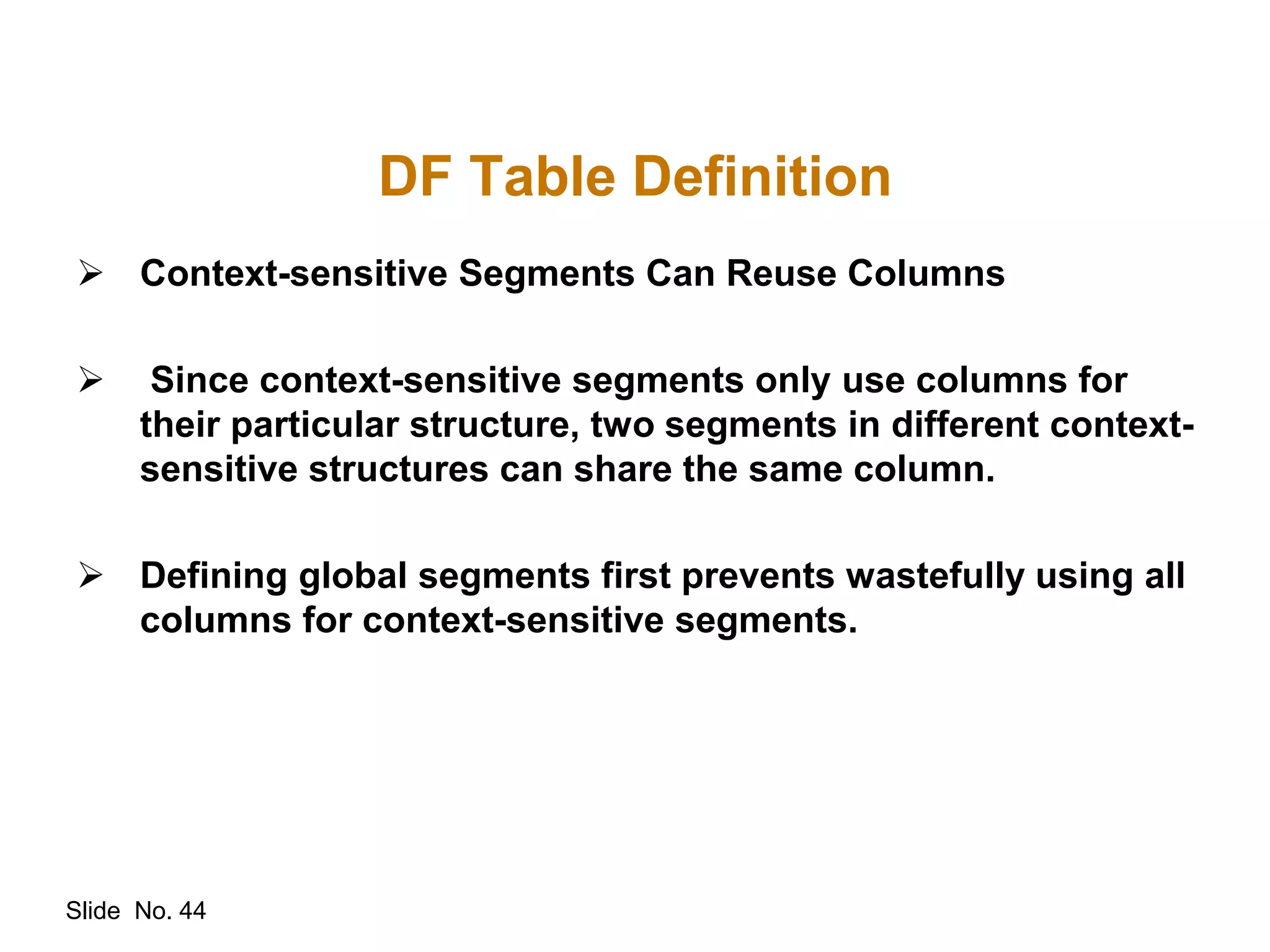 DF Table Definition

➢ Context-sensitive Segments Can Reuse Columns

➢ Since context-sensitive segments only use columns for their particular structure, two segments in different context-sensitive structures can share the same column.

➢ Defining global segments first prevents wastefully using all columns for context-sensitive segments.

Slide No. 44